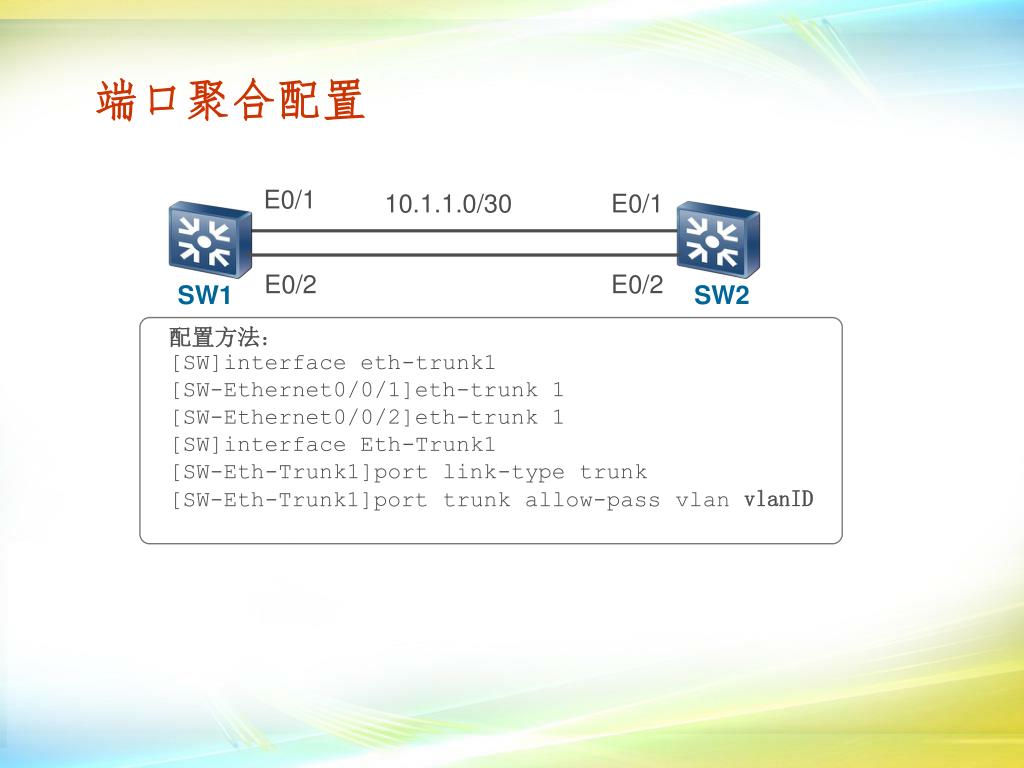 端口聚合配置

E0/1

10.1.1.0/30

E0/1

E0/2

E0/2

SW1

SW2

配置方法：
[SW]interface eth-trunk1
[SW-Ethernet0/0/1]eth-trunk 1
[SW-Ethernet0/0/2]eth-trunk 1
[SW]interface Eth-Trunk1
[SW-Eth-Trunk1]port link-type trunk
[SW-Eth-Trunk1]port trunk allow-pass vlan vlanID